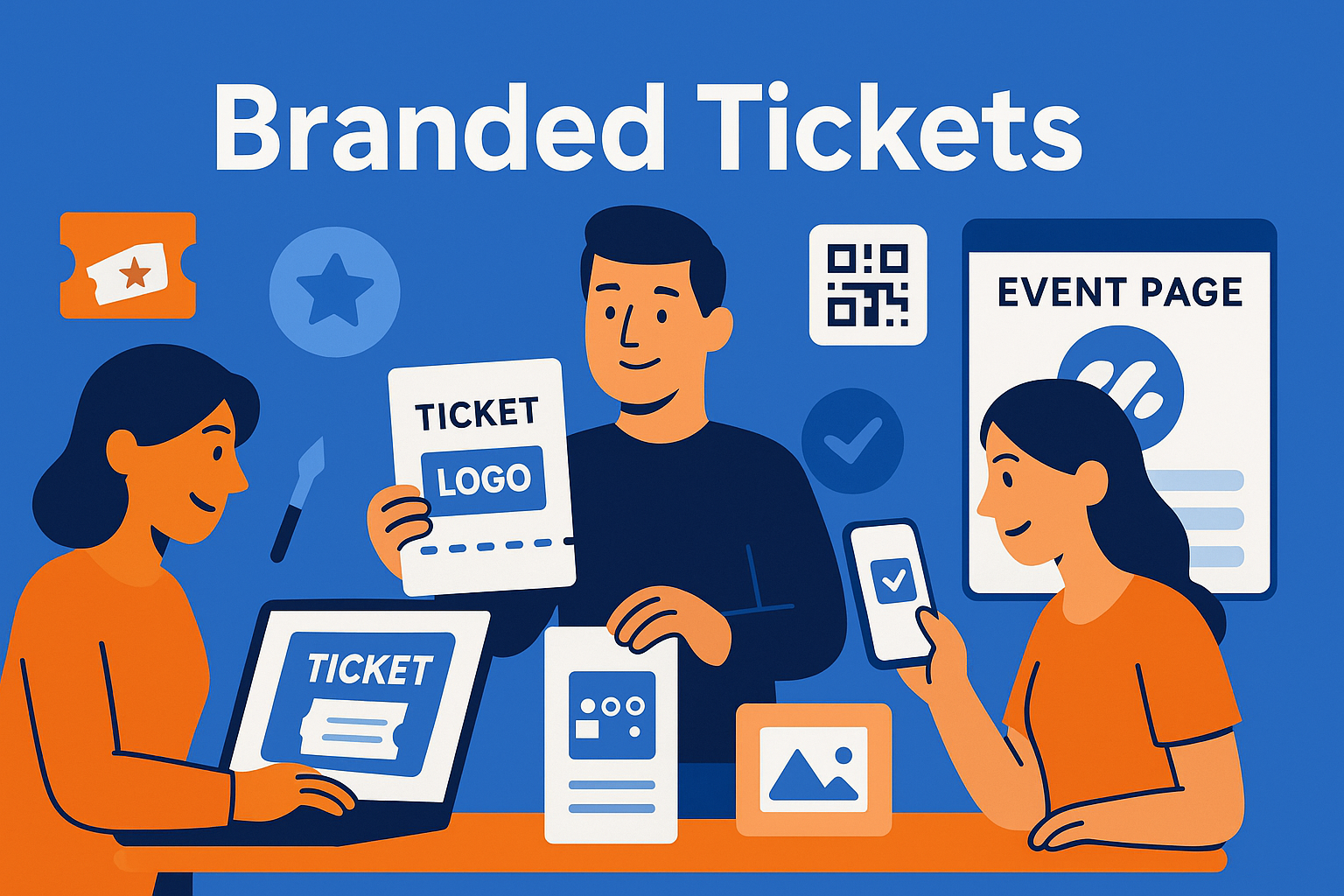 Branded Tickets

TICKET
LOGO

EVENT PAGE

TICKET